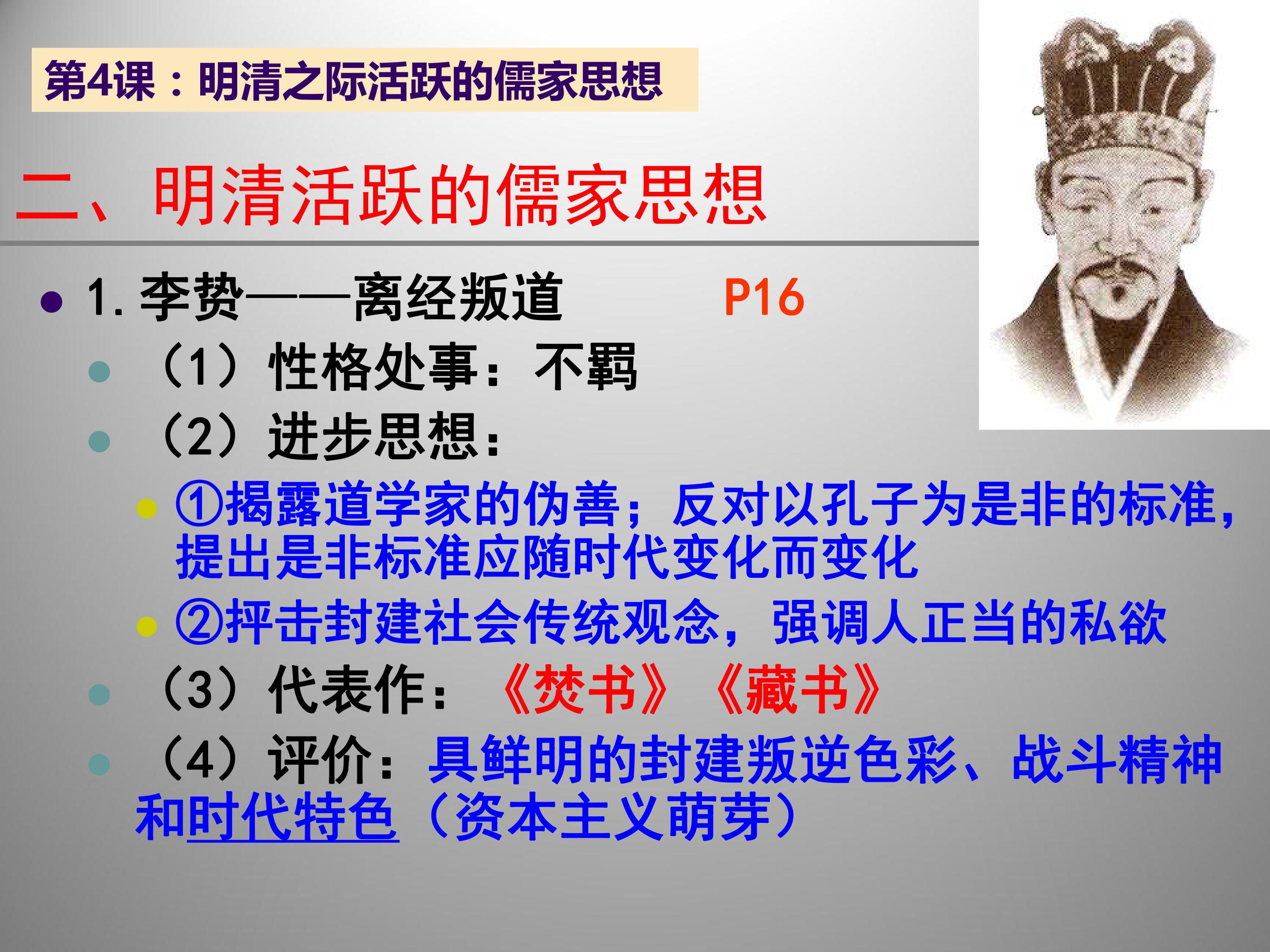 第4课：明清之际活跃的儒家思想

二、明清活跃的儒家思想

• 1.李贽——离经叛道 P16

• （1）性格处事：不羁

• （2）进步思想：

• ①揭露道学家的伪善；反对以孔子为是非的标准，提出是非标准应随时代变化而变化

• ②抨击封建社会传统观念，强调人正当的私欲

• （3）代表作：《焚书》《藏书》

• （4）评价：具鲜明的封建叛逆色彩、战斗精神和时代特色（资本主义萌芽）